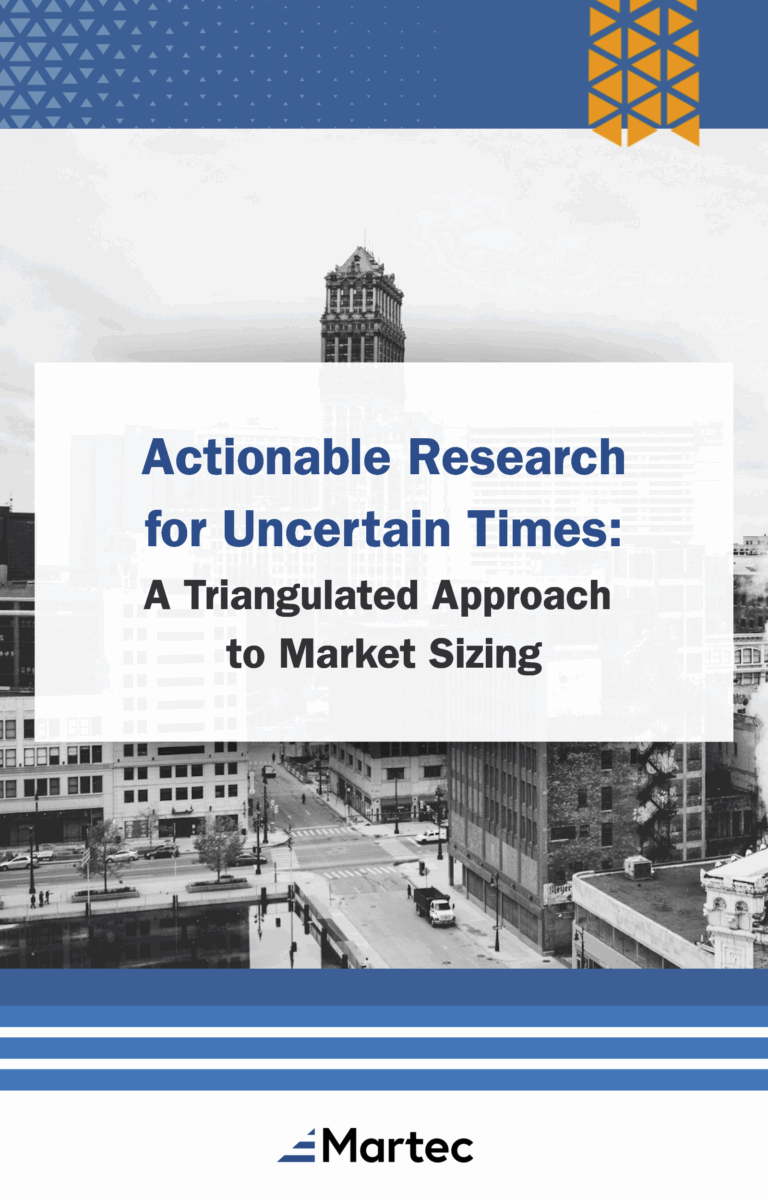 Actionable Research for Uncertain Times:
A Triangulated Approach to Market Sizing

Martec